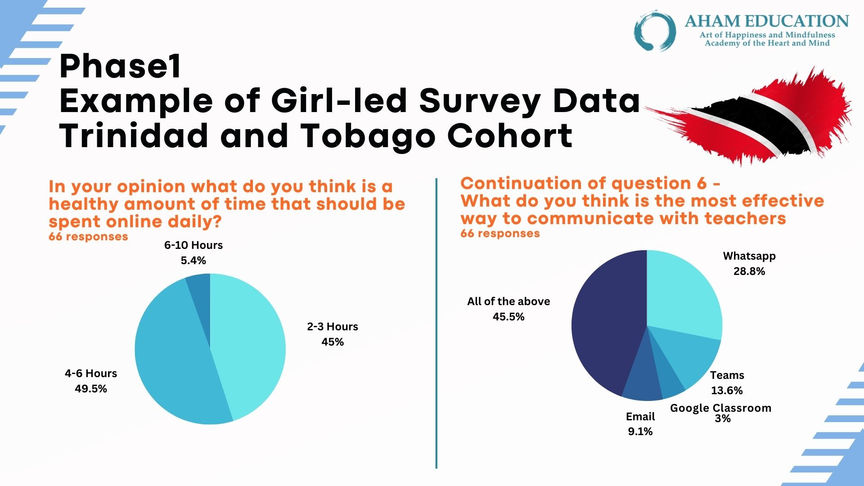 AHAM EDUCATION
Art of Happiness and Mindfulness
Academy of the Heart and Mind

Phase1
Example of Girl-led Survey Data
Trinidad and Tobago Cohort

In your opinion what do you think is a healthy amount of time that should be spent online daily?
66 responses

6-10 Hours
5.4%

2-3 Hours
45%

4-6 Hours
49.5%

Continuation of question 6 - What do you think is the most effective way to communicate with teachers
66 responses

Whatsapp
28.8%

All of the above
45.5%

Teams
13.6%

Google Classroom
3%

Email
9.1%